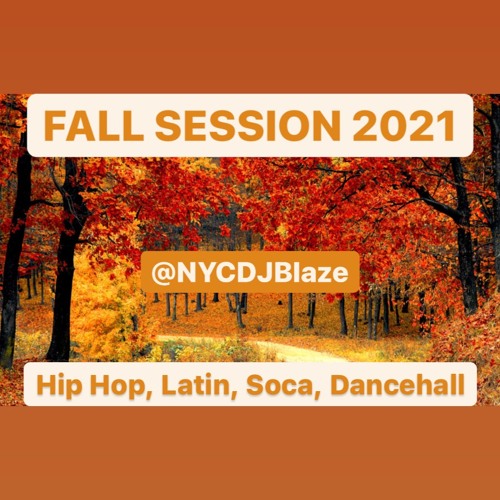 FALL SESSION 2021

@NYCDJBlaze

Hip Hop, Latin, Soca, Dancehall